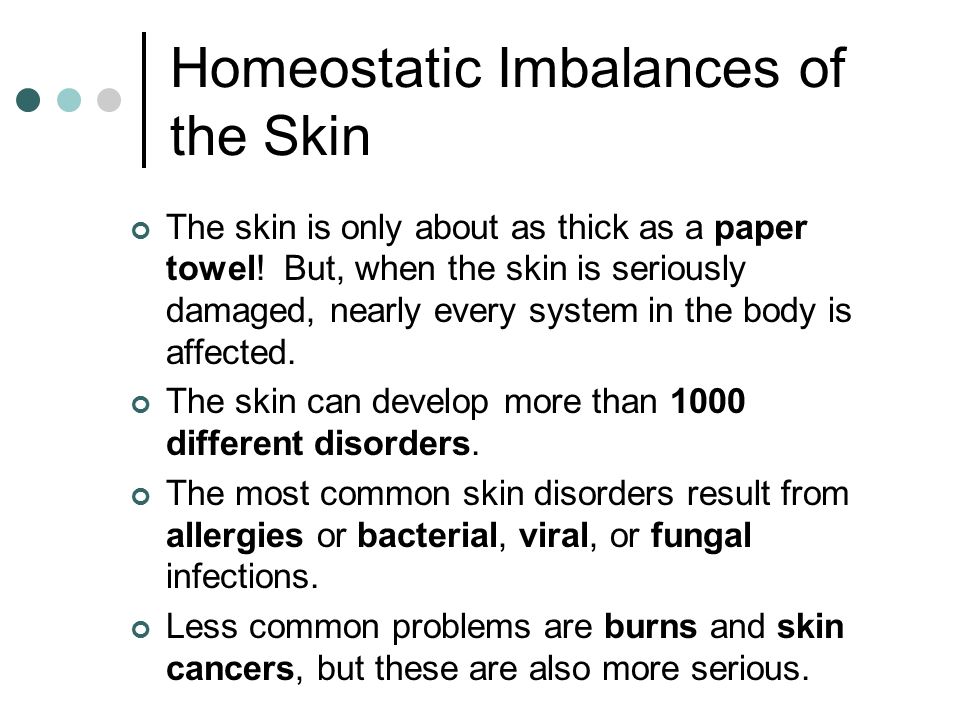 Homeostatic Imbalances of the Skin

The skin is only about as thick as a paper towel! But, when the skin is seriously damaged, nearly every system in the body is affected.

The skin can develop more than 1000 different disorders.

The most common skin disorders result from allergies or bacterial, viral, or fungal infections.

Less common problems are burns and skin cancers, but these are also more serious.